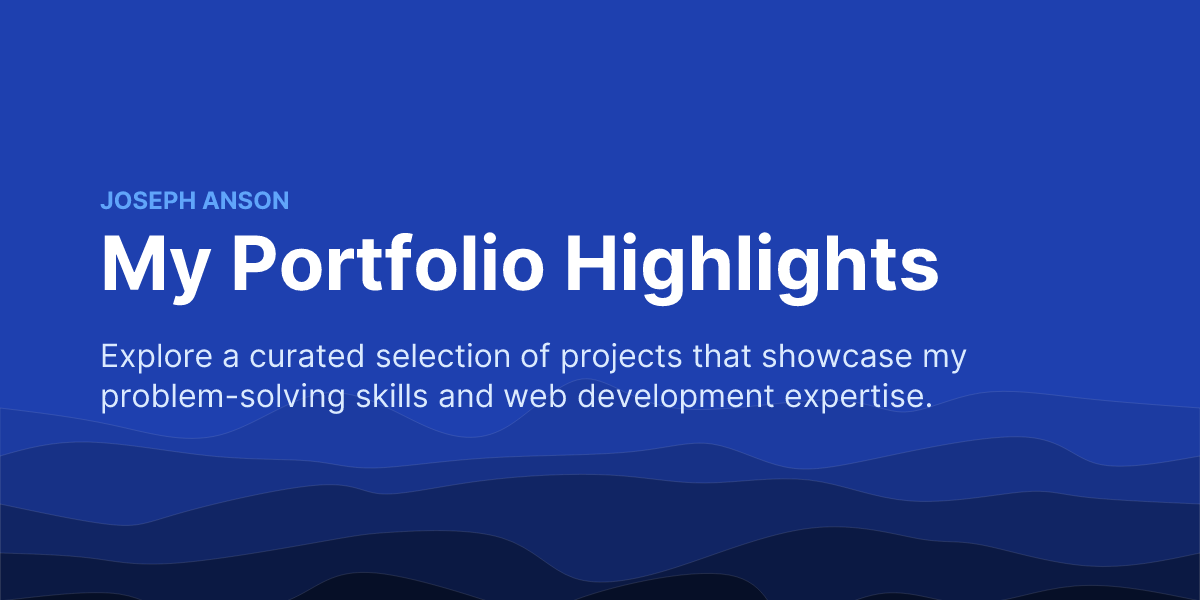 JOSEPH ANSON

My Portfolio Highlights

Explore a curated selection of projects that showcase my problem-solving skills and web development expertise.